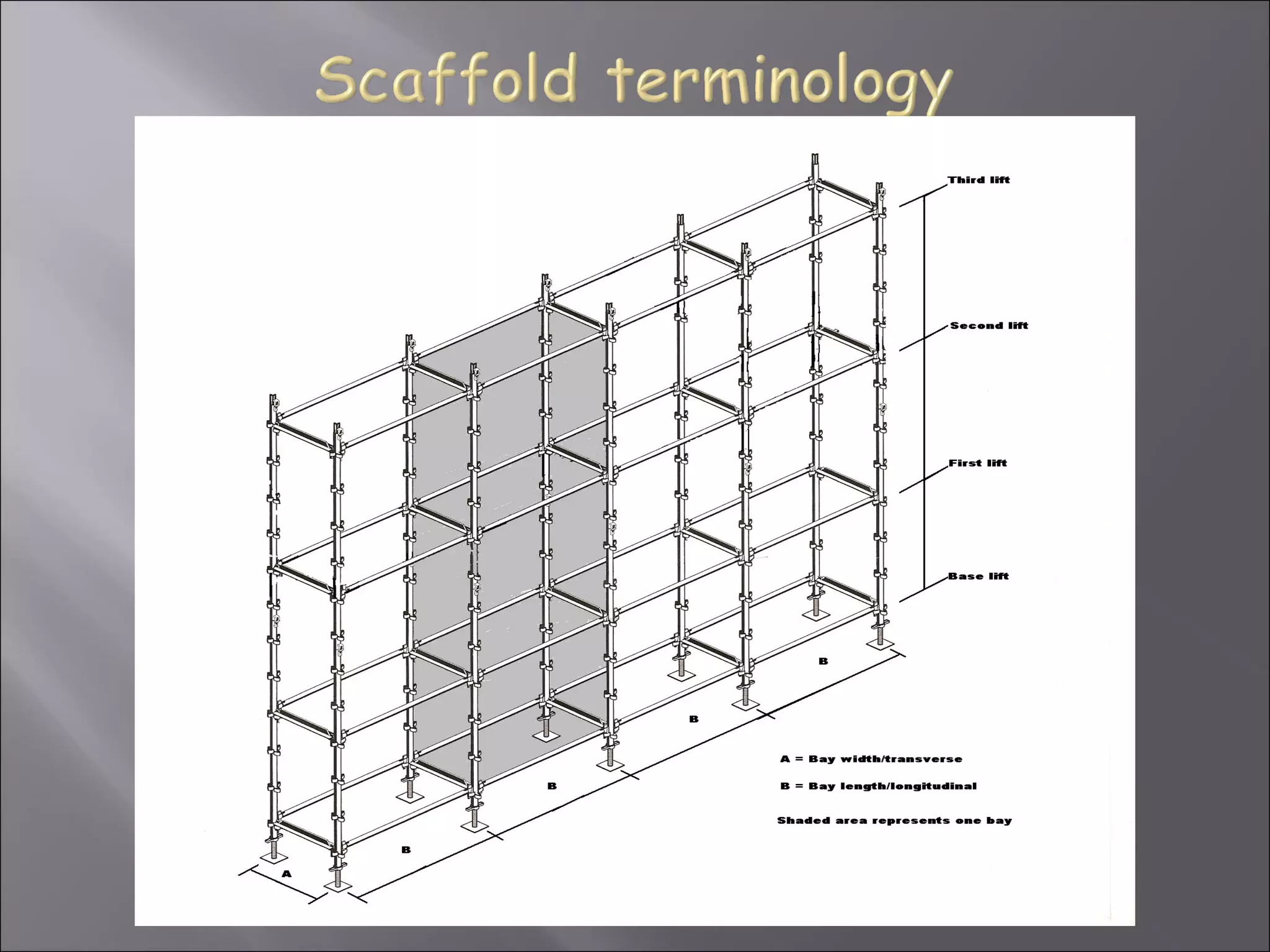 Scaffold terminology

Third lift

Second lift

First lift

Base lift

B

B

B

B

A

A = Bay width/transverse

B = Bay length/longitudinal

Shaded area represents one bay